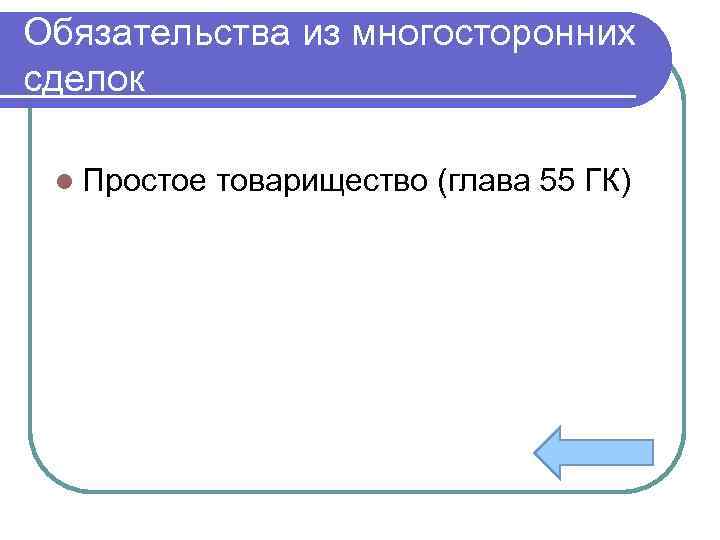 Обязательства из многосторонних сделок

Простое товарищество (глава 55 ГК)